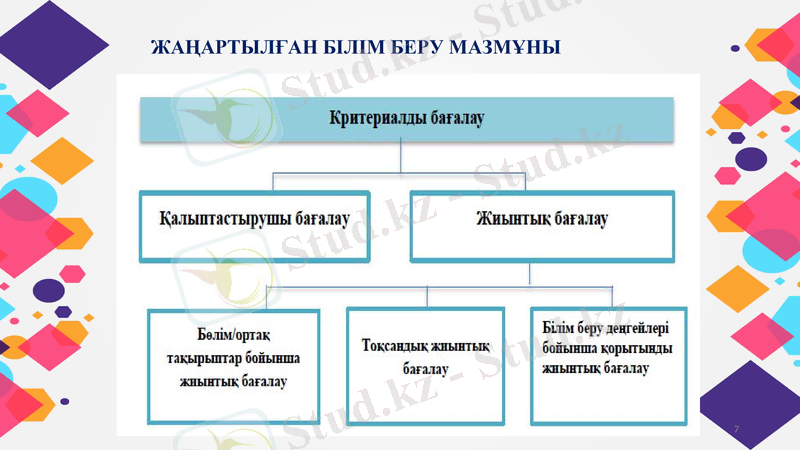 ЖАҢАРТЫЛҒАН БІЛІМ БЕРУ МАЗМҰНЫ

Критериалды бағалау

Қалыптастырушы бағалау

Жиынтық бағалау

Бөлім/ортақ тақырыптар бойынша жиынтық бағалау

Тоқсандық жиынтық бағалау

Білім беру деңгейлері бойынша қорытынды жиынтық бағалау

Stud.kz - Stud.kz

7